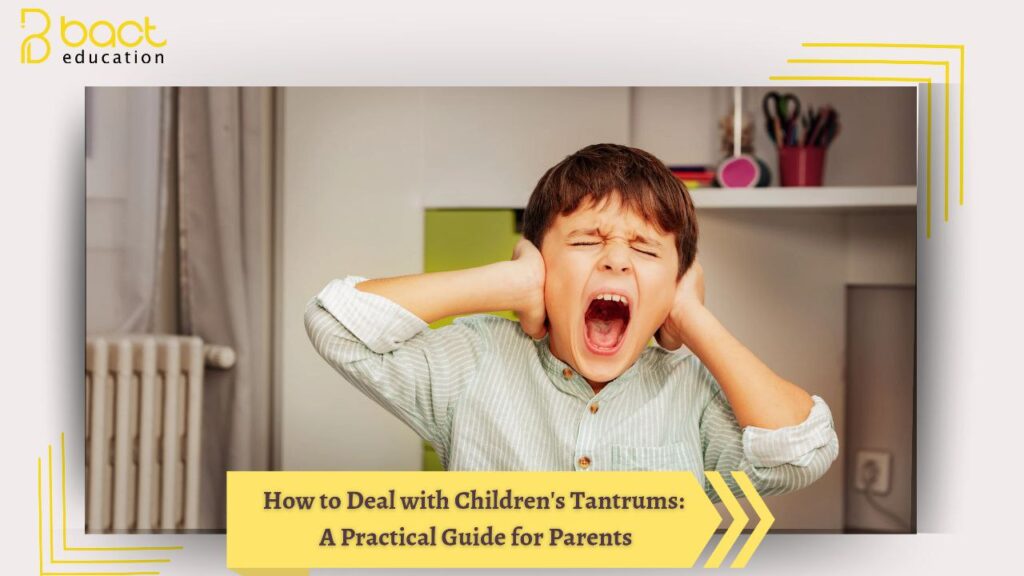 bact
education

How to Deal with Children's Tantrums:
A Practical Guide for Parents